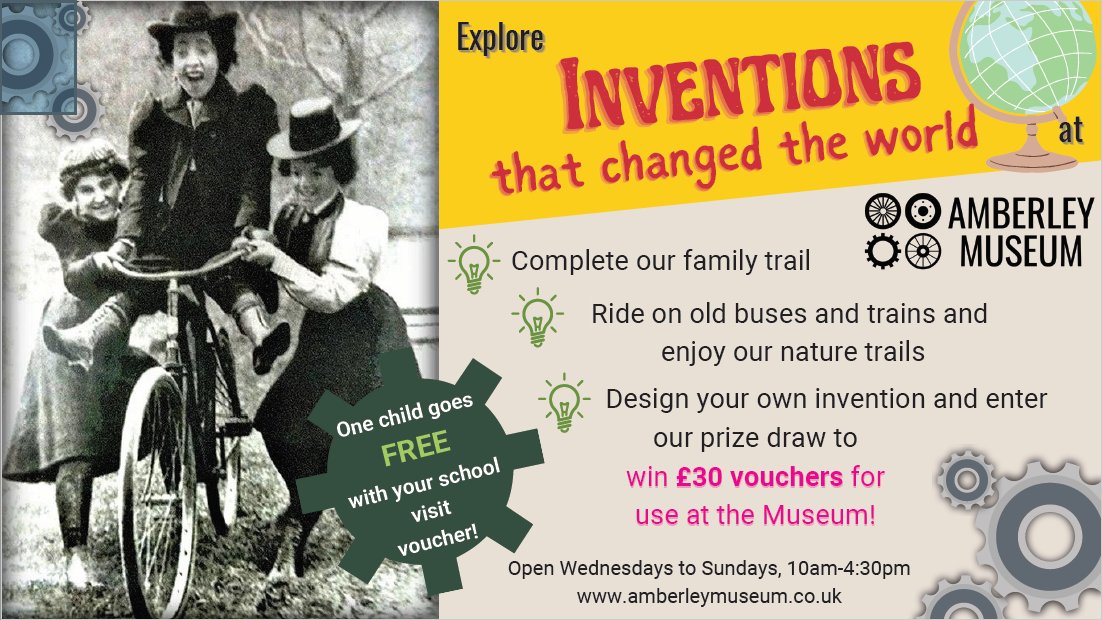 Explore

INVENTIONS

that changed the world

at

AMBERLEY MUSEUM

Complete our family trail

Ride on old buses and trains and enjoy our nature trails

Design your own invention and enter our prize draw to win £30 vouchers for use at the Museum!

One child goes FREE with your school visit voucher!

Open Wednesdays to Sundays, 10am-4:30pm
www.amberleymuseum.co.uk